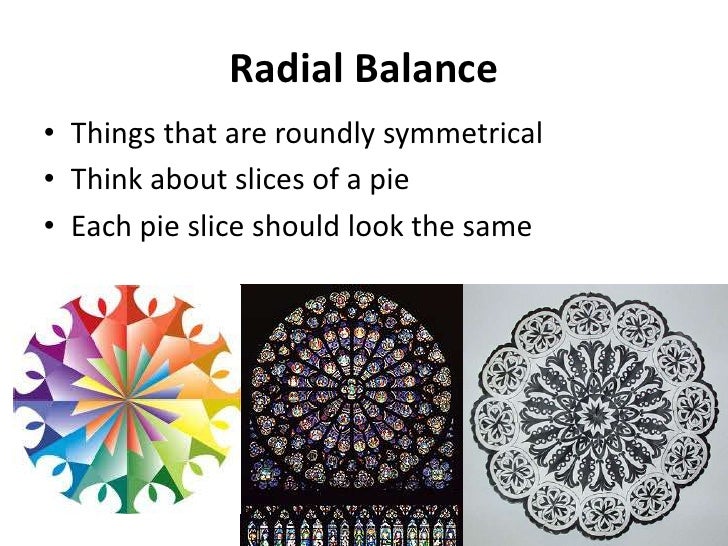 Radial Balance

• Things that are roundly symmetrical
• Think about slices of a pie
• Each pie slice should look the same